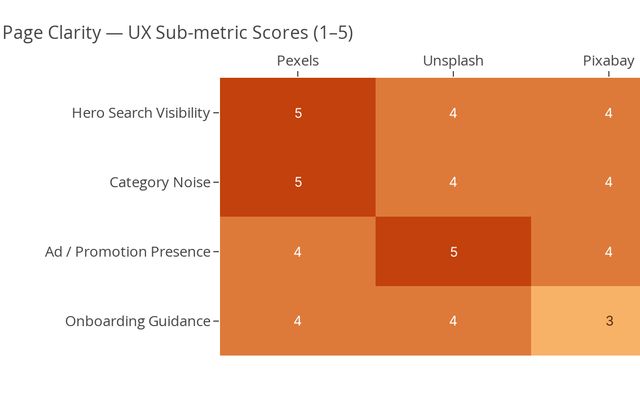 Page Clarity — UX Sub-metric Scores (1–5)

| | Pexels | Unsplash | Pixabay |
|---|---|---|---|
| Hero Search Visibility | 5 | 4 | 4 |
| Category Noise | 5 | 4 | 4 |
| Ad / Promotion Presence | 4 | 5 | 4 |
| Onboarding Guidance | 4 | 4 | 3 |